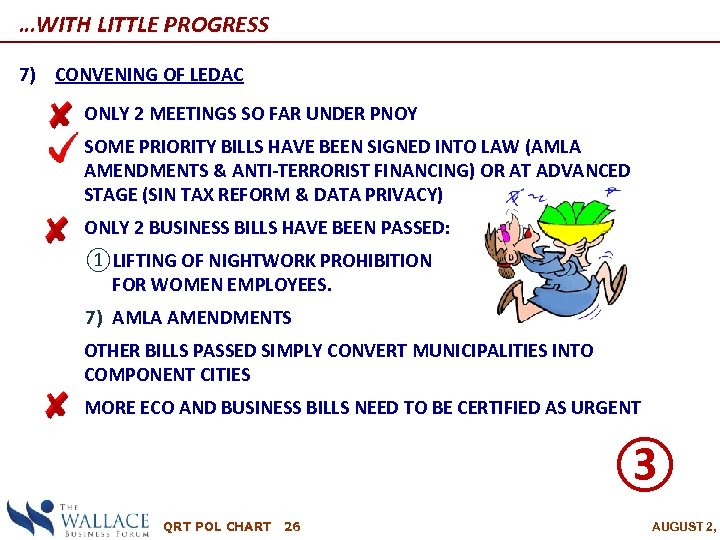 ...WITH LITTLE PROGRESS

7) CONVENING OF LEDAC

ONLY 2 MEETINGS SO FAR UNDER PNOY

SOME PRIORITY BILLS HAVE BEEN SIGNED INTO LAW (AMLA AMENDMENTS & ANTI-TERRORIST FINANCING) OR AT ADVANCED STAGE (SIN TAX REFORM & DATA PRIVACY)

ONLY 2 BUSINESS BILLS HAVE BEEN PASSED:

① LIFTING OF NIGHTWORK PROHIBITION FOR WOMEN EMPLOYEES.

7) AMLA AMENDMENTS

OTHER BILLS PASSED SIMPLY CONVERT MUNICIPALITIES INTO COMPONENT CITIES

MORE ECO AND BUSINESS BILLS NEED TO BE CERTIFIED AS URGENT

③

THE WALLACE BUSINESS FORUM QRT POL CHART 26 AUGUST 2,